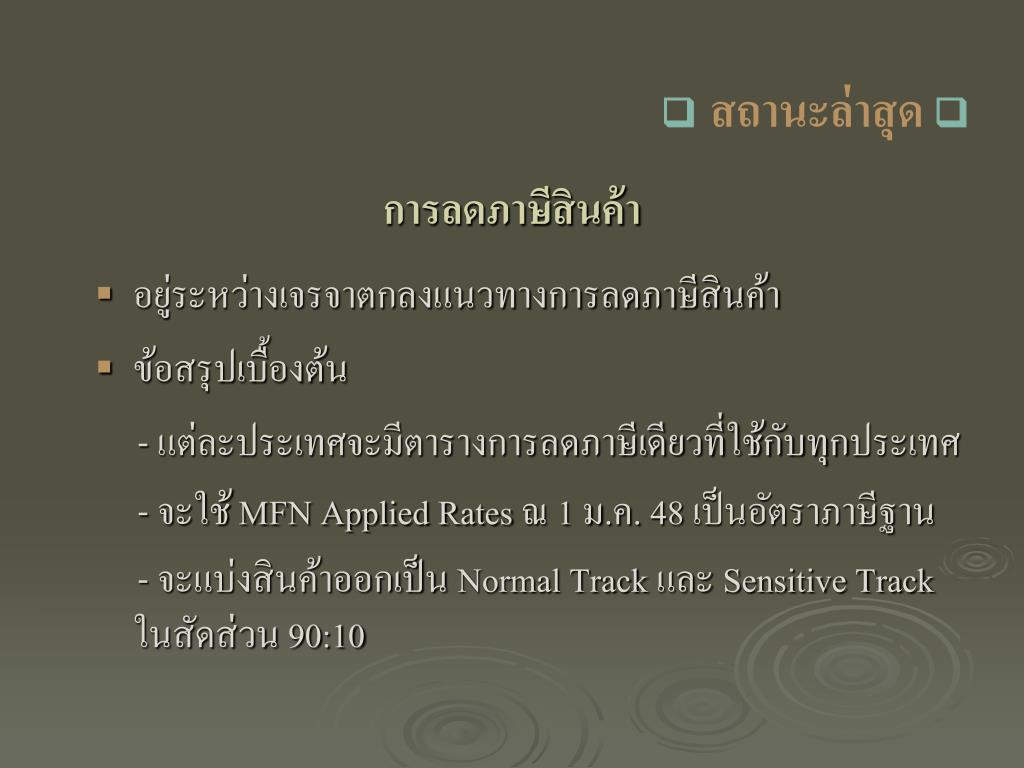 ❑ สถานะล่าสุด ❑

การลดภาษีสินค้า

▪ อยู่ระหว่างเจรจาตกลงแนวทางการลดภาษีสินค้า

▪ ข้อสรุปเบื้องต้น

- แต่ละประเทศจะมีตารางการลดภาษีเดียวที่ใช้กับทุกประเทศ

- จะใช้ MFN Applied Rates ณ 1 ม.ค. 48 เป็นอัตราภาษีฐาน

- จะแบ่งสินค้าออกเป็น Normal Track และ Sensitive Track ในสัดส่วน 90:10